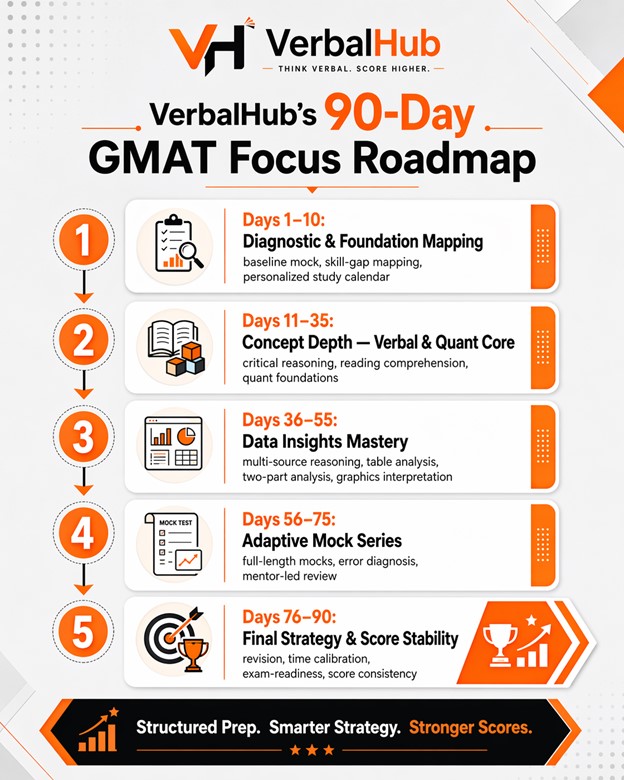 VH VerbalHub
THINK VERBAL. SCORE HIGHER.

VerbalHub's 90-Day
GMAT Focus Roadmap

1
Days 1–10:
Diagnostic & Foundation Mapping
baseline mock, skill-gap mapping, personalized study calendar

2
Days 11–35:
Concept Depth — Verbal & Quant Core
critical reasoning, reading comprehension, quant foundations

3
Days 36–55:
Data Insights Mastery
multi-source reasoning, table analysis, two-part analysis, graphics interpretation

4
MOCK TEST
Days 56–75:
Adaptive Mock Series
full-length mocks, error diagnosis, mentor-led review

5
Days 76–90:
Final Strategy & Score Stability
revision, time calibration, exam-readiness, score consistency

Structured Prep. Smarter Strategy. Stronger Scores.